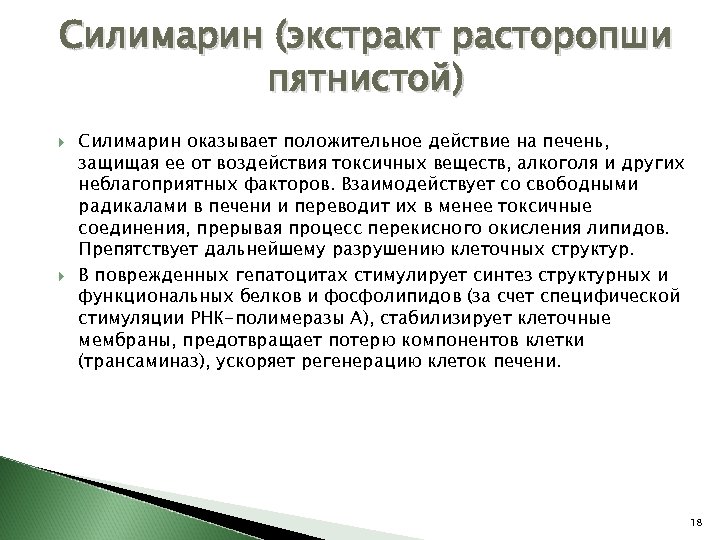 Силимарин (экстракт расторопши пятнистой)

Силимарин оказывает положительное действие на печень, защищая ее от воздействия токсичных веществ, алкоголя и других неблагоприятных факторов. Взаимодействует со свободными радикалами в печени и переводит их в менее токсичные соединения, прерывая процесс перекисного окисления липидов. Препятствует дальнейшему разрушению клеточных структур.

В поврежденных гепатоцитах стимулирует синтез структурных и функциональных белков и фосфолипидов (за счет специфической стимуляции РНК-полимеразы А), стабилизирует клеточные мембраны, предотвращает потерю компонентов клетки (трансаминаз), ускоряет регенерацию клеток печени.

18